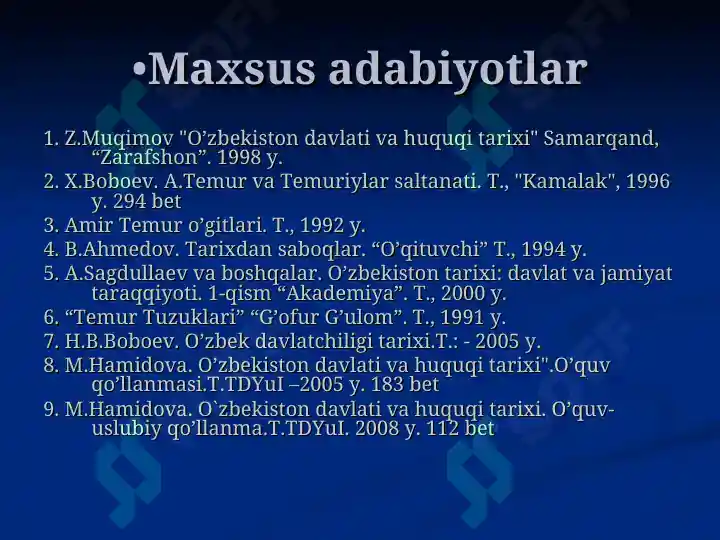 •Maxsus adabiyotlar

1. Z.Muqimov "O’zbekiston davlati va huquqi tarixi" Samarqand, “Zarafshon”. 1998 y.
2. X.Boboev. A.Temur va Temuriylar saltanati. T., "Kamalak", 1996 y. 294 bet
3. Amir Temur o’gitlari. T., 1992 y.
4. B.Ahmedov. Tarixdan saboqlar. “O’qituvchi” T., 1994 y.
5. A.Sagdullaev va boshqalar. O’zbekiston tarixi: davlat va jamiyat taraqqiyoti. 1-qism “Akademiya”. T., 2000 y.
6. “Temur Tuzuklari” “G’ofur G’ulom”. T., 1991 y.
7. H.B.Boboev. O’zbek davlatchiligi tarixi.T.: - 2005 y.
8. M.Hamidova. O’zbekiston davlati va huquqi tarixi".O’quv qo’llanmasi.T.TDYuI –2005 y. 183 bet
9. M.Hamidova. O`zbekiston davlati va huquqi tarixi. O’quv-uslubiy qo’llanma.T.TDYuI. 2008 y. 112 bet